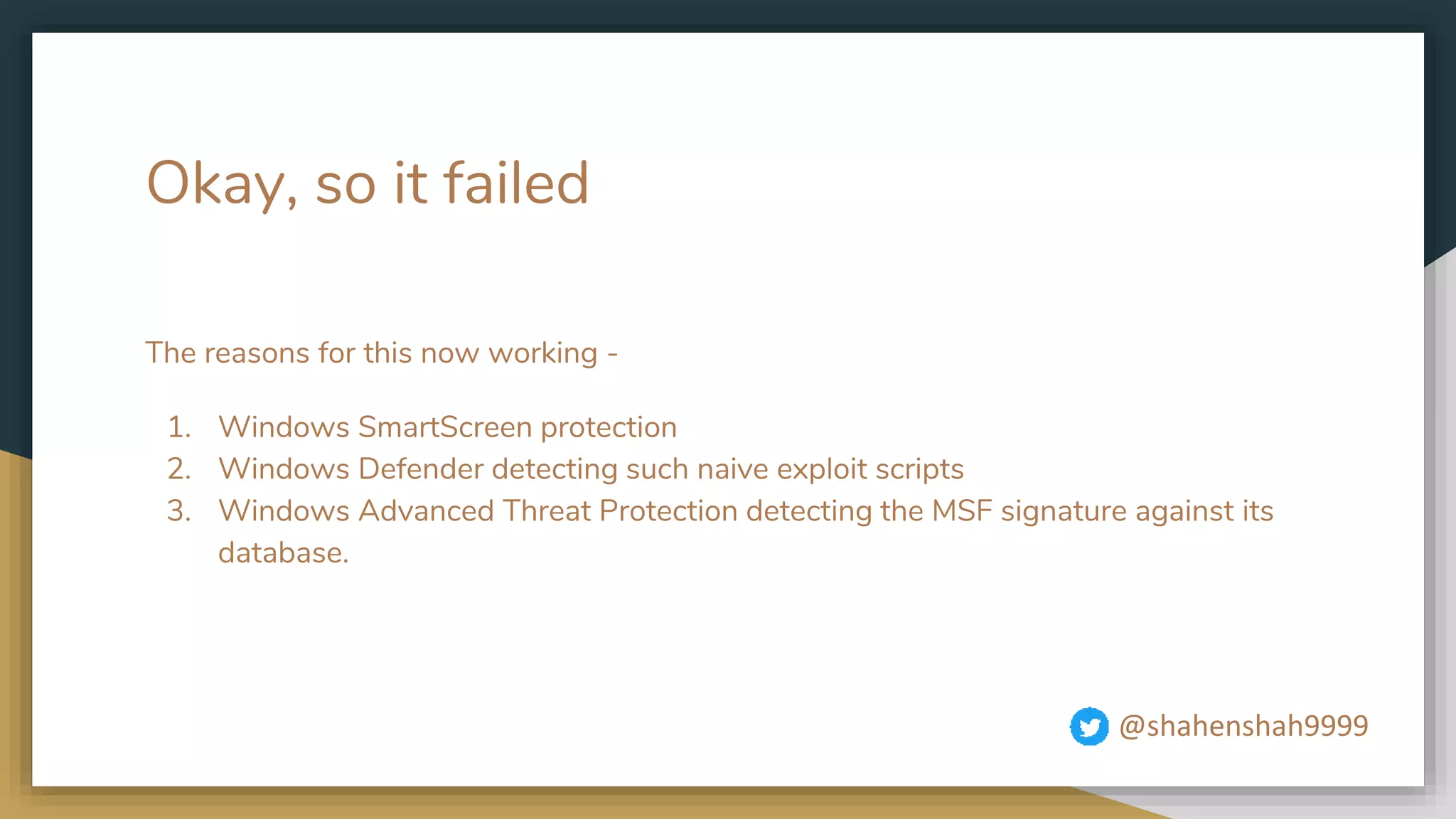 Okay, so it failed

The reasons for this now working -

1. Windows SmartScreen protection
2. Windows Defender detecting such naive exploit scripts
3. Windows Advanced Threat Protection detecting the MSF signature against its database.

@shahenshah9999